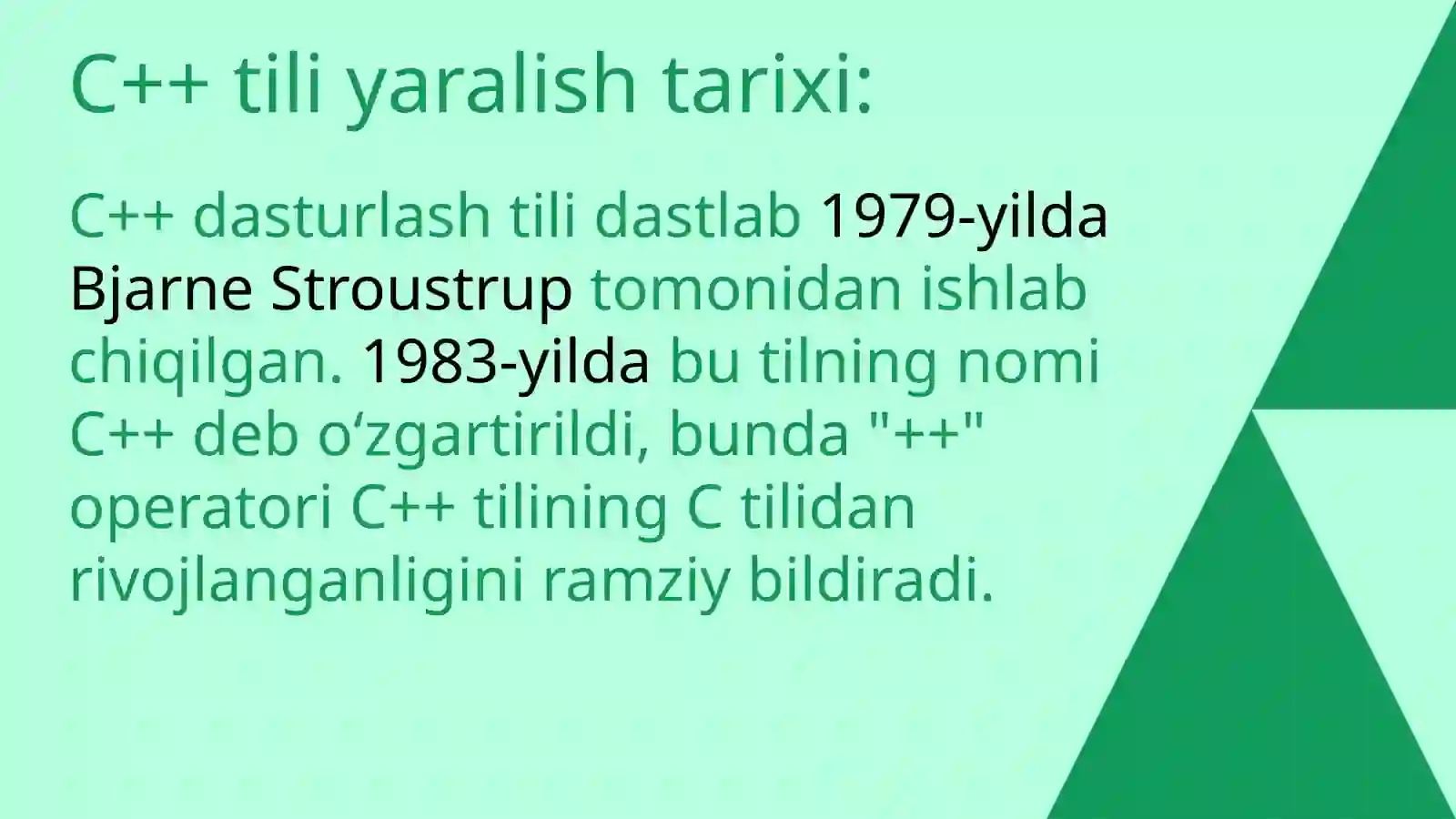 C++ tili yaralish tarixi:

C++ dasturlash tili dastlab 1979-yilda Bjarne Stroustrup tomonidan ishlab chiqilgan. 1983-yilda bu tilning nomi C++ deb o‘zgartirildi, bunda "++" operatori C++ tilining C tilidan rivojlanganligini ramziy bildiradi.